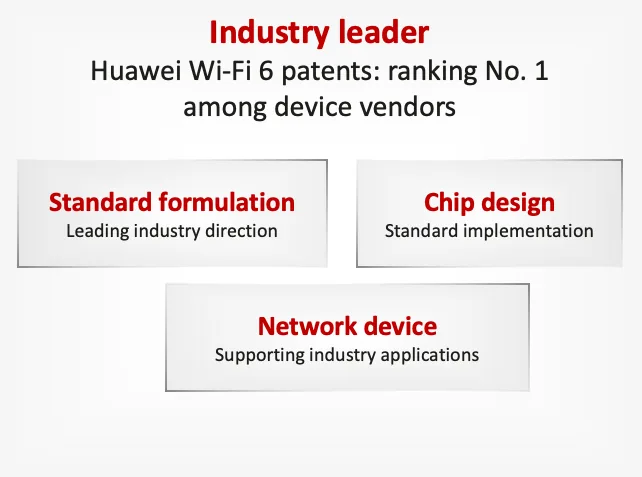 Industry leader
Huawei Wi-Fi 6 patents: ranking No. 1 among device vendors

Standard formulation
Leading industry direction

Chip design
Standard implementation

Network device
Supporting industry applications